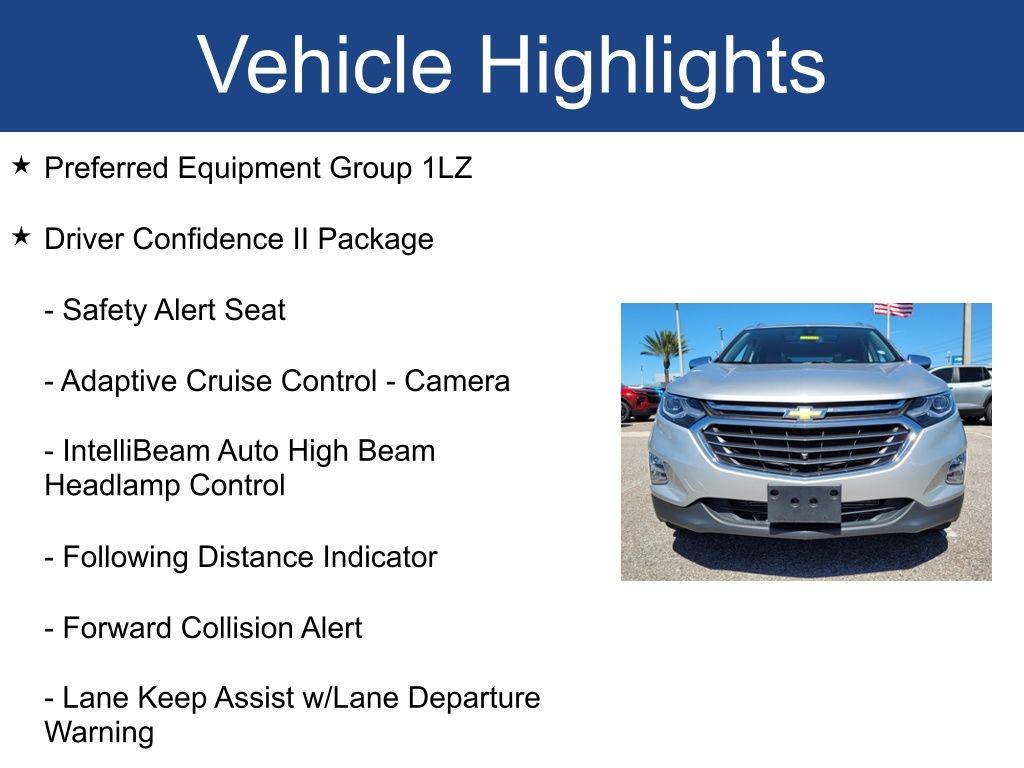 Vehicle Highlights

★ Preferred Equipment Group 1LZ

★ Driver Confidence II Package

- Safety Alert Seat

- Adaptive Cruise Control - Camera

- IntelliBeam Auto High Beam Headlamp Control

- Following Distance Indicator

- Forward Collision Alert

- Lane Keep Assist w/Lane Departure Warning